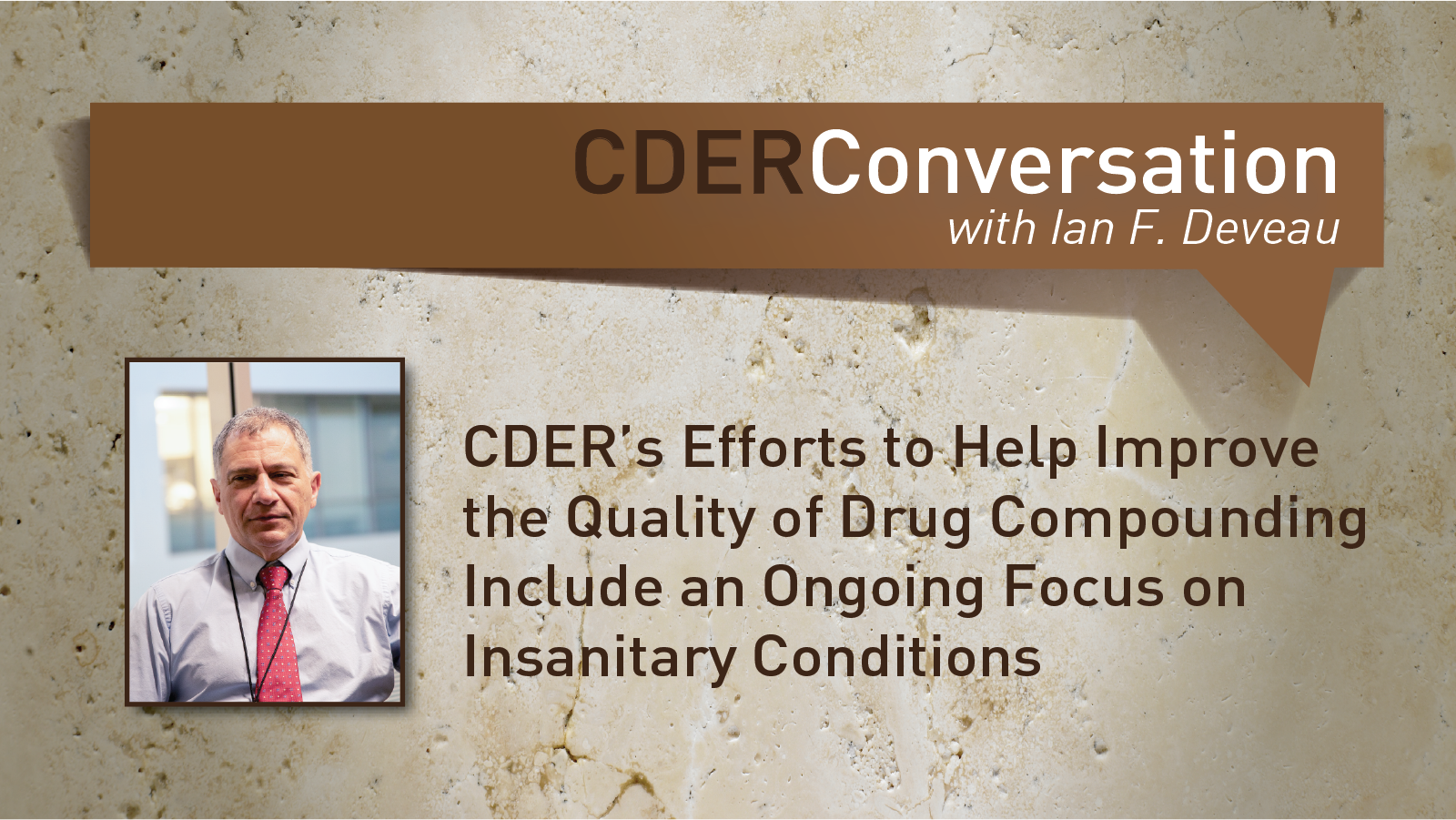 CDERConversation
with Ian F. Deveau

CDER's Efforts to Help Improve the Quality of Drug Compounding Include an Ongoing Focus on Insanitary Conditions